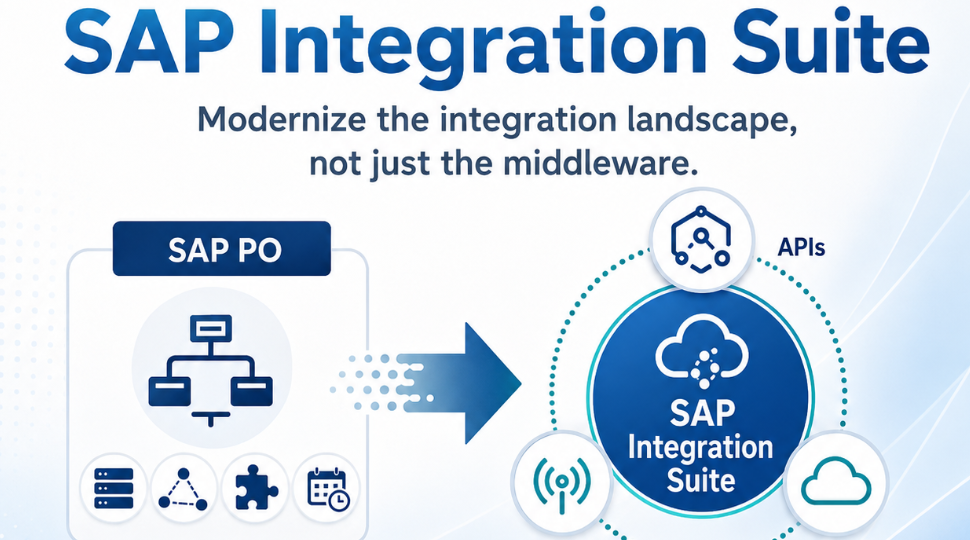 SAP Integration Suite

Modernize the integration landscape, not just the middleware.

SAP PO

APIs

SAP Integration Suite